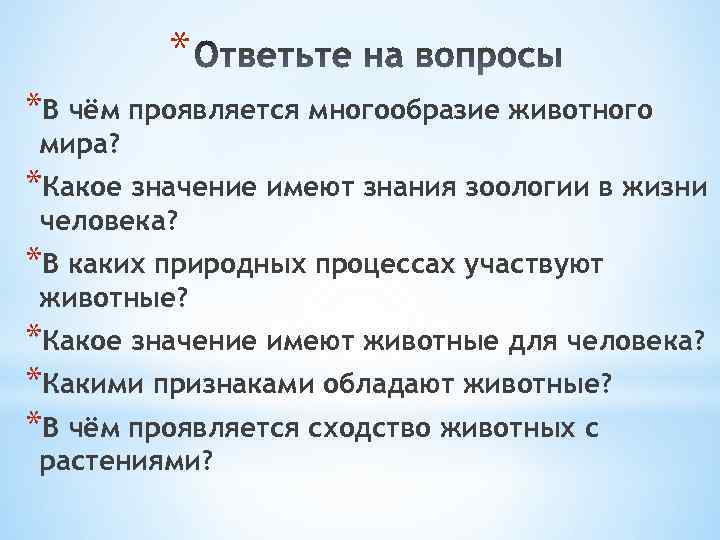 *Ответьте на вопросы

*В чём проявляется многообразие животного мира?

*Какое значение имеют знания зоологии в жизни человека?

*В каких природных процессах участвуют животные?

*Какое значение имеют животные для человека?

*Какими признаками обладают животные?

*В чём проявляется сходство животных с растениями?